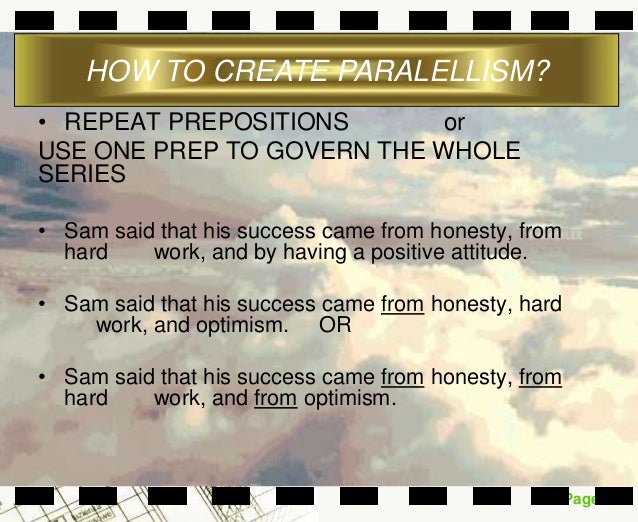 HOW TO CREATE PARALELLISM?

• REPEAT PREPOSITIONS or
USE ONE PREP TO GOVERN THE WHOLE SERIES

• Sam said that his success came from honesty, from hard work, and by having a positive attitude.

• Sam said that his success came from honesty, hard work, and optimism. OR

• Sam said that his success came from honesty, from hard work, and from optimism.

Page